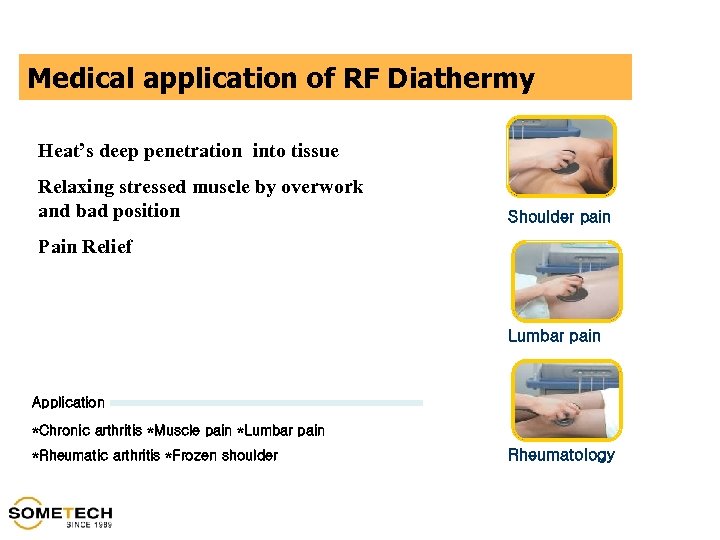 Medical application of RF Diathermy

Heat's deep penetration into tissue

Relaxing stressed muscle by overwork and bad position

Pain Relief

Shoulder pain

Lumbar pain

Rheumatology

Application

*Chronic arthritis *Muscle pain *Lumbar pain

*Rheumatic arthritis *Frozen shoulder

SOMETECH
SINCE 1989